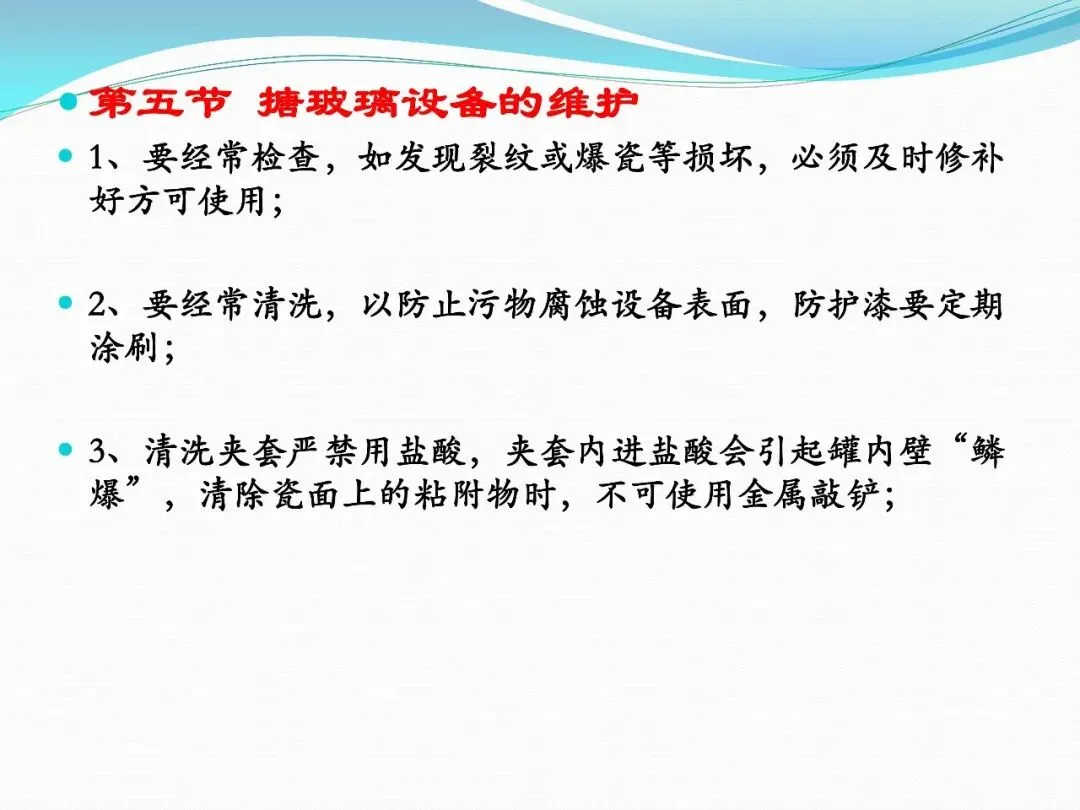 第五节  搪玻璃设备的维护

1、要经常检查，如发现裂纹或爆瓷等损坏，必须及时修补好方可使用；

2、要经常清洗，以防止污物腐蚀设备表面，防护漆要定期涂刷；

3、清洗夹套严禁用盐酸，夹套内进盐酸会引起罐内壁“鳞爆”，清除瓷面上的粘附物时，不可使用金属敲铲；